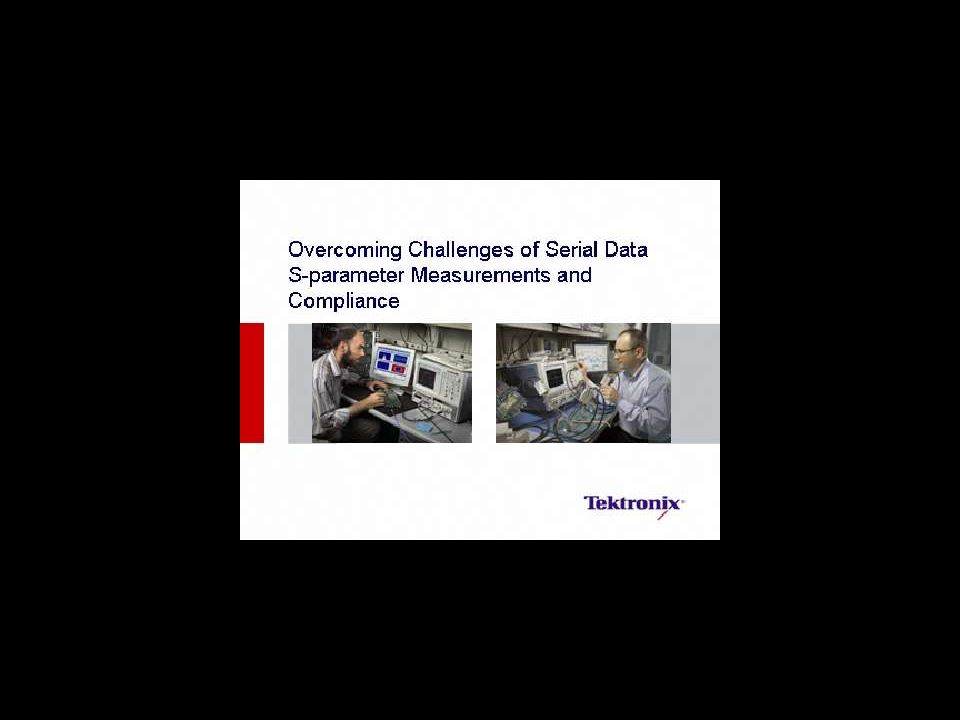 Overcoming Challenges of Serial Data S-parameter Measurements and Compliance

Tektronix